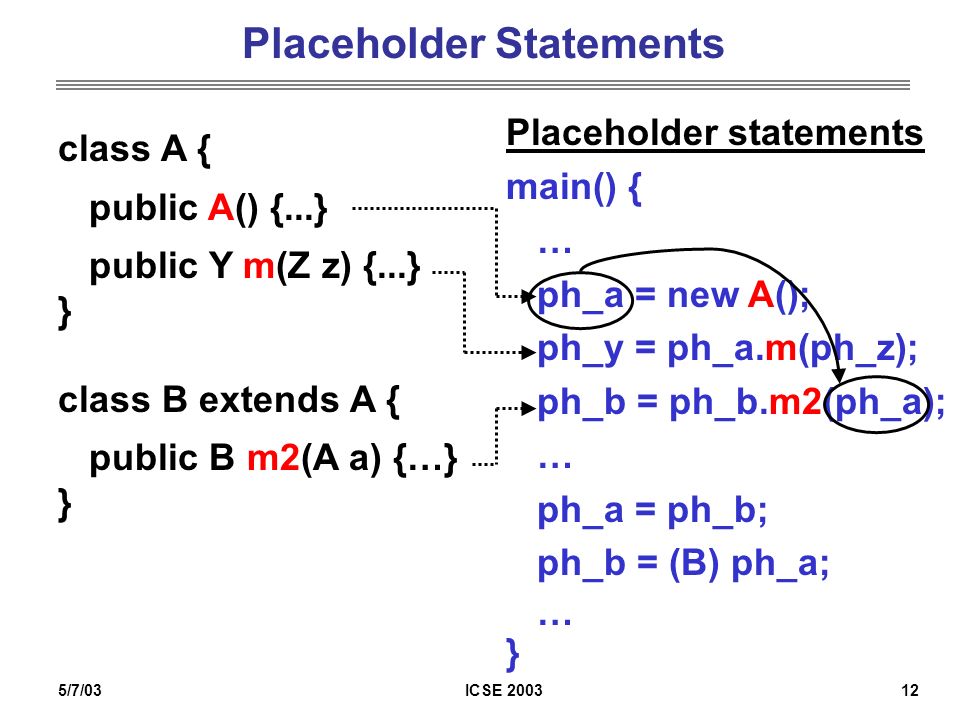 Placeholder Statements

class A {
public A() {...}
public Y m(Z z) {...}
}

class B extends A {
public B m2(A a) {…}
}

Placeholder statements

main() {
…
ph_a = new A();
ph_y = ph_a.m(ph_z);
ph_b = ph_b.m2(ph_a);
…
ph_a = ph_b;
ph_b = (B) ph_a;
…
}

5/7/03

ICSE 2003

12